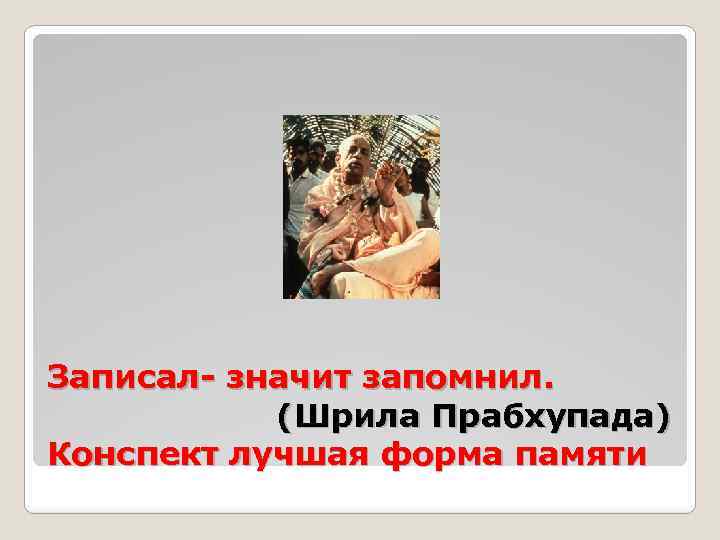 Записал- значит запомнил.
(Шрила Прабхупада)
Конспект лучшая форма памяти